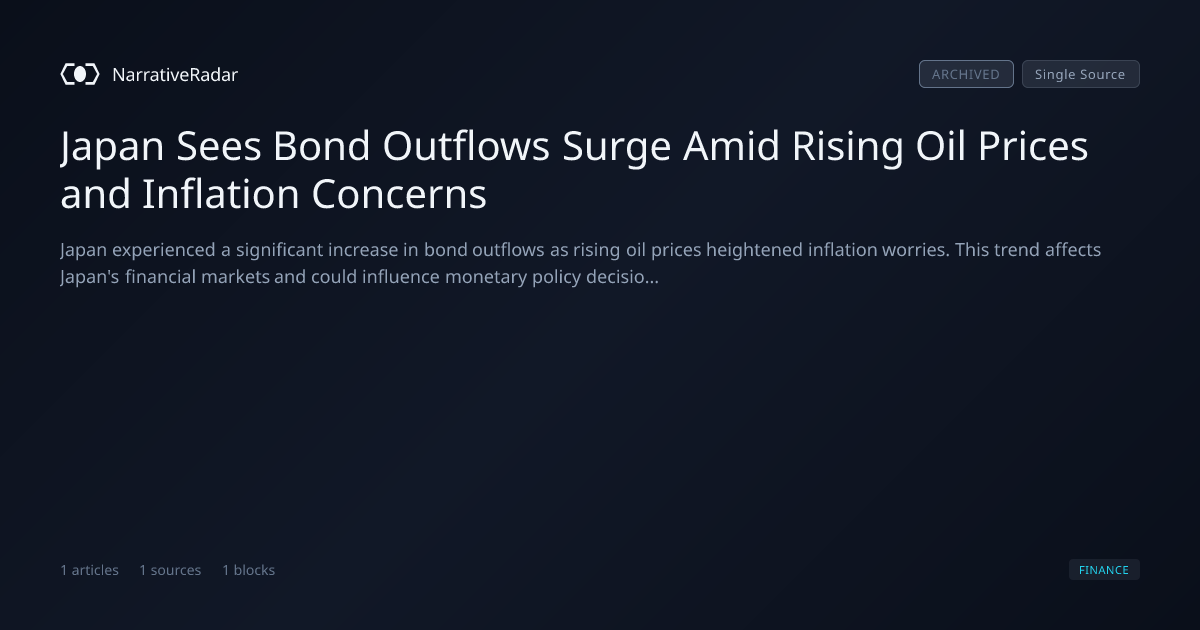 NarrativeRadar

ARCHIVED Single Source

Japan Sees Bond Outflows Surge Amid Rising Oil Prices and Inflation Concerns

Japan experienced a significant increase in bond outflows as rising oil prices heightened inflation worries. This trend affects Japan's financial markets and could influence monetary policy decisio...

1 articles 1 sources 1 blocks

FINANCE